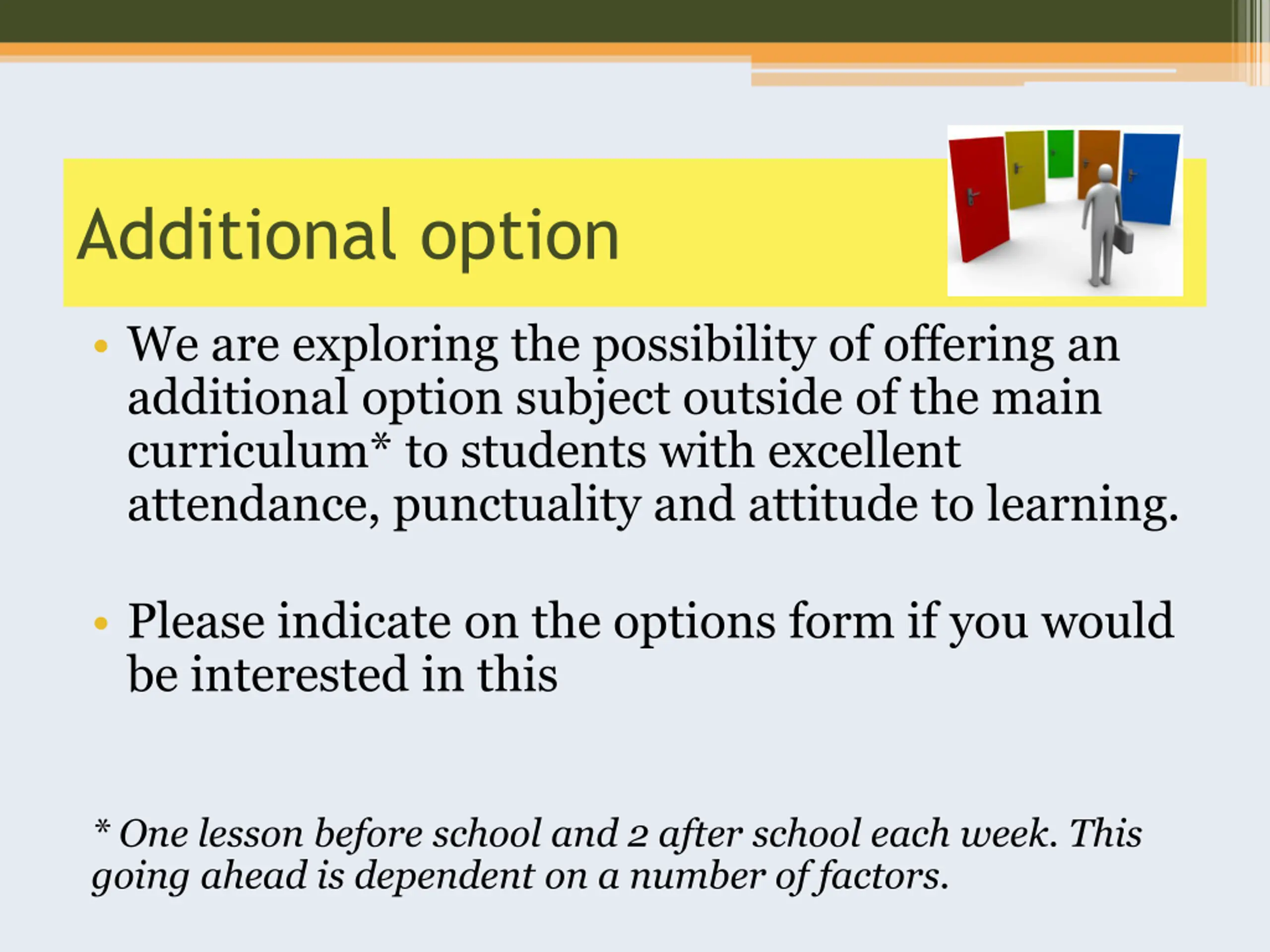 Additional option

• We are exploring the possibility of offering an additional option subject outside of the main curriculum* to students with excellent attendance, punctuality and attitude to learning.

• Please indicate on the options form if you would be interested in this

* One lesson before school and 2 after school each week. This going ahead is dependent on a number of factors.